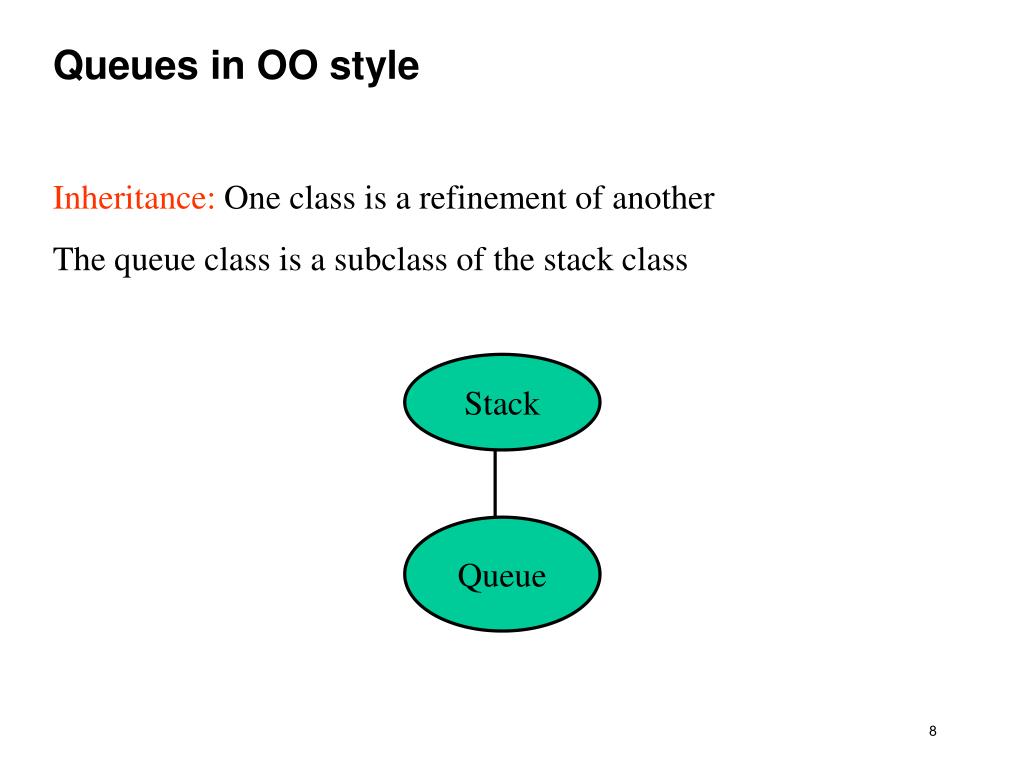 Queues in OO style

Inheritance: One class is a refinement of another

The queue class is a subclass of the stack class

Stack

Queue

8